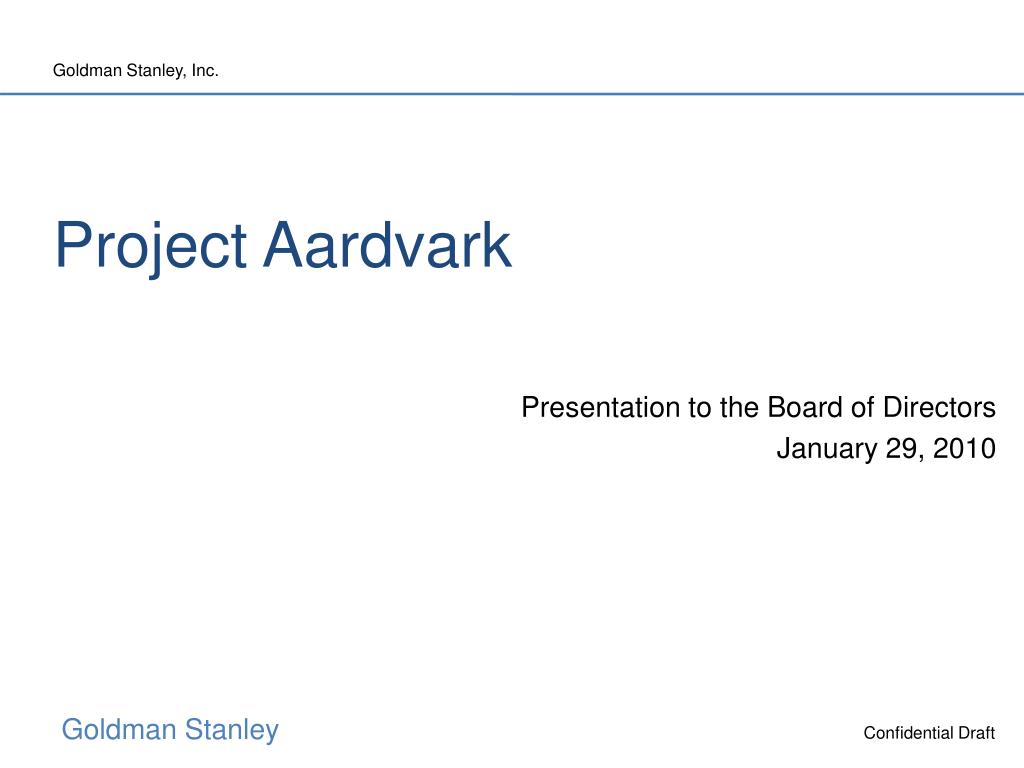 Goldman Stanley, Inc.

Project Aardvark

Presentation to the Board of Directors
January 29, 2010

Goldman Stanley

Confidential Draft